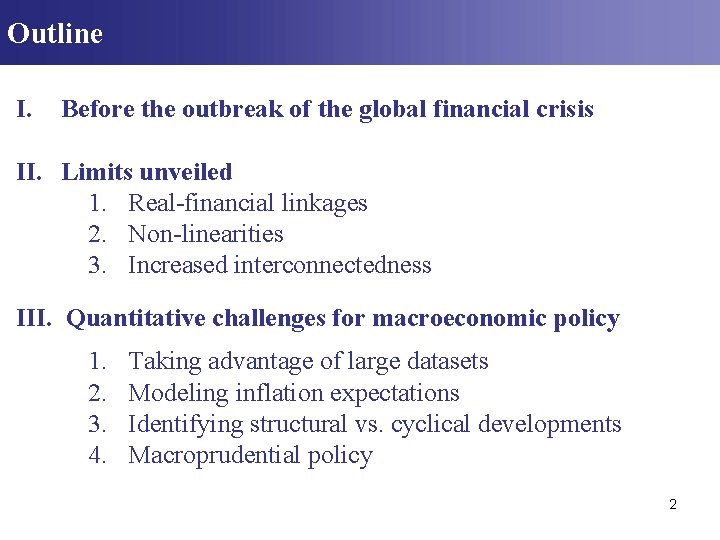 Outline

I. Before the outbreak of the global financial crisis

II. Limits unveiled
1. Real-financial linkages
2. Non-linearities
3. Increased interconnectedness

III. Quantitative challenges for macroeconomic policy
1. Taking advantage of large datasets
2. Modeling inflation expectations
3. Identifying structural vs. cyclical developments
4. Macroprudential policy

2